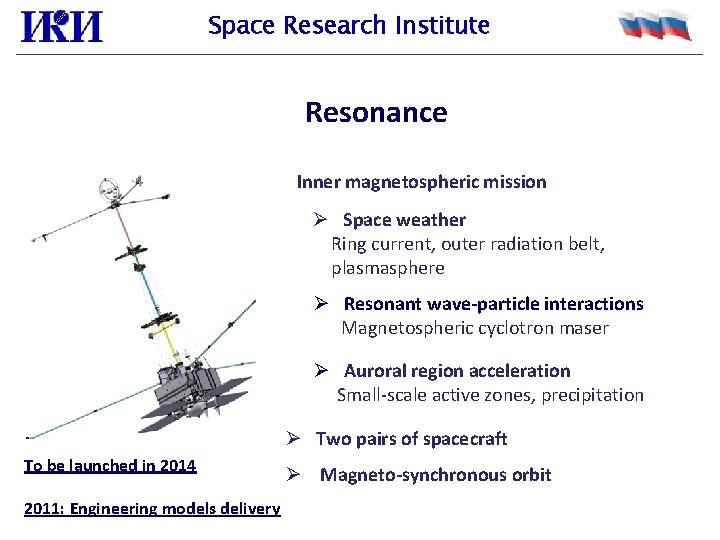 ИКИ

Space Research Institute

Resonance

Inner magnetospheric mission

➢ Space weather
Ring current, outer radiation belt, plasmasphere

➢ Resonant wave-particle interactions
Magnetospheric cyclotron maser

➢ Auroral region acceleration
Small-scale active zones, precipitation

➢ Two pairs of spacecraft

➢ Magneto-synchronous orbit

To be launched in 2014

2011: Engineering models delivery